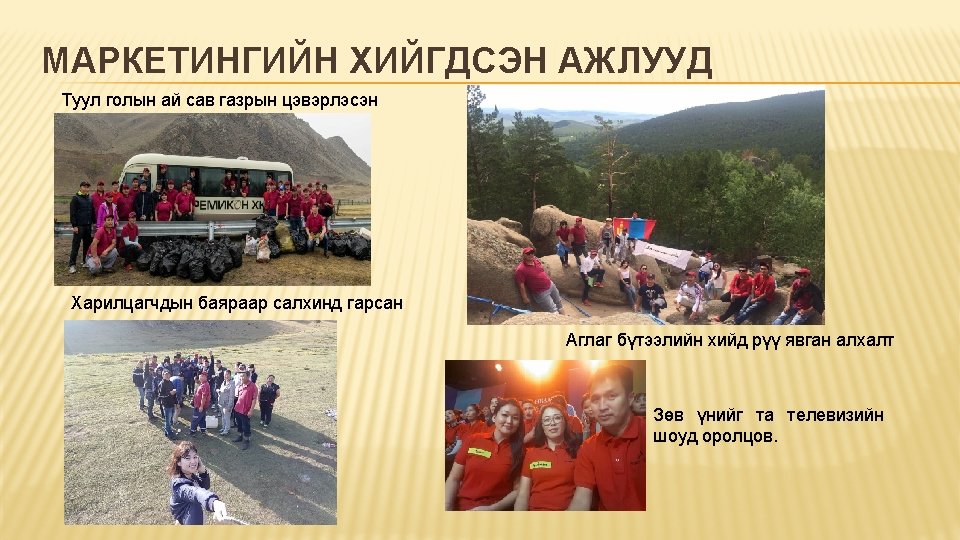 МАРКЕТИНГИЙН ХИЙГДСЭН АЖЛУУД

Туул голын ай сав газрын цэвэрлэсэн

РЕМИКОН ХХ

Харилцагчдын баяраар салхинд гарсан

Аглаг бүтээлийн хийд рүү явган алхалт

Зөв үнийг та телевизийн шоуд оролцов.